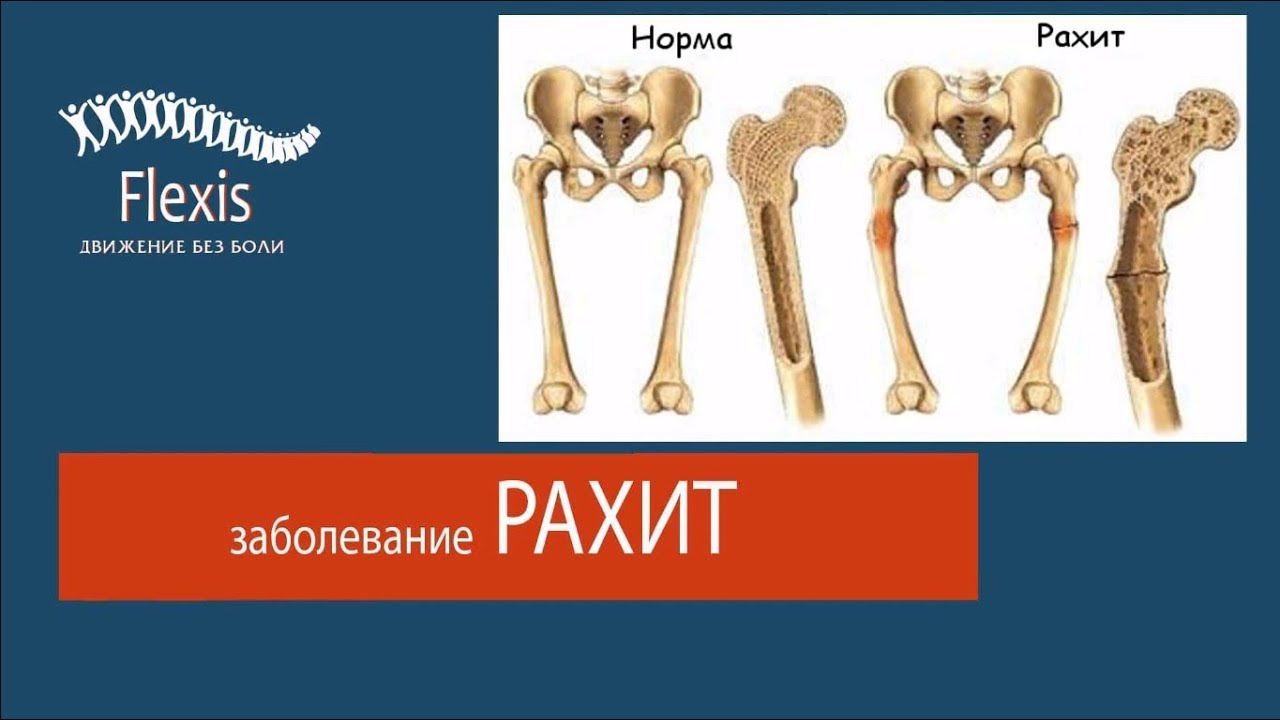 Flexis
ДВИЖЕНИЕ БЕЗ БОЛИ

Норма
Рахит

заболевание РАХИТ